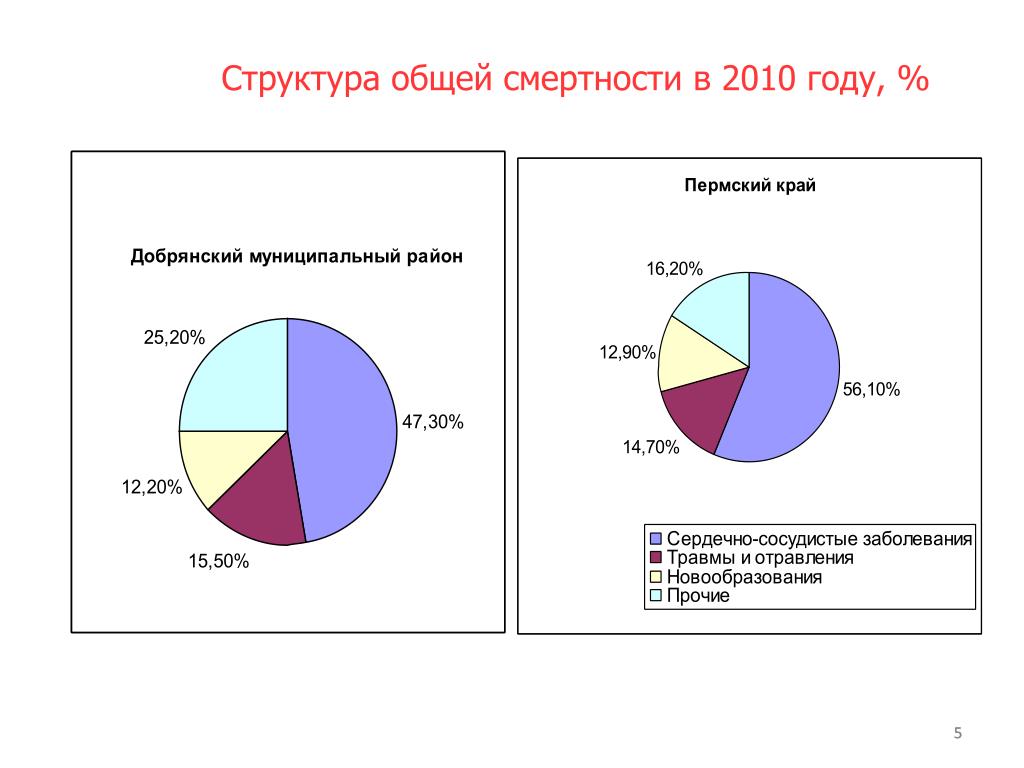 Структура общей смертности в 2010 году, %

Добрянский муниципальный район

25,20%

47,30%

12,20%

15,50%

Пермский край

16,20%

12,90%

56,10%

14,70%

Сердечно-сосудистые заболевания
Травмы и отравления
Новообразования
Прочие

5